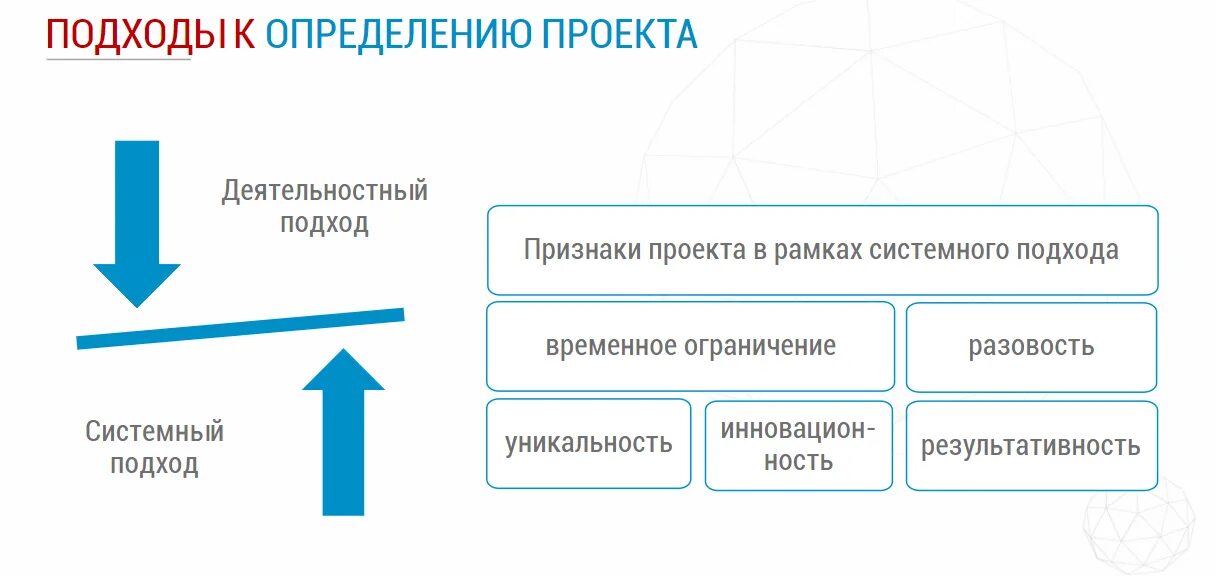 ПОДХОДЫ К ОПРЕДЕЛЕНИЮ ПРОЕКТА

Деятельностный подход

Системный подход

Признаки проекта в рамках системного подхода

временное ограничение

разовость

уникальность

инновационность

результативность